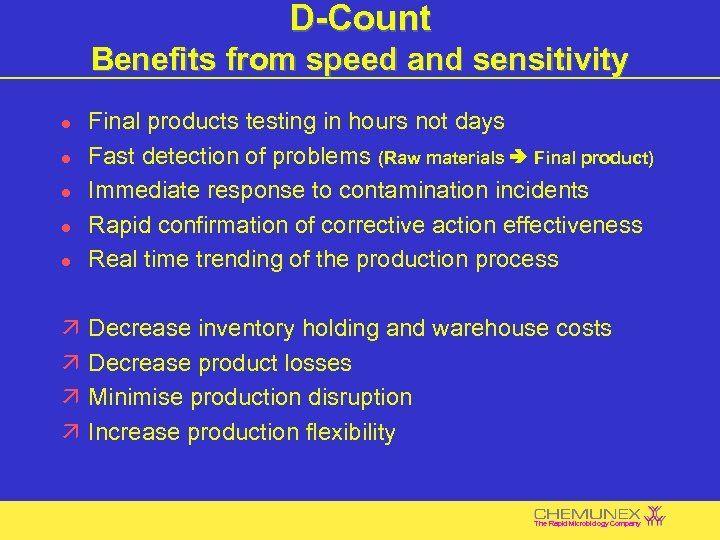 D-Count
Benefits from speed and sensitivity

- Final products testing in hours not days
- Fast detection of problems (Raw materials ➔ Final product)
- Immediate response to contamination incidents
- Rapid confirmation of corrective action effectiveness
- Real time trending of the production process

↗ Decrease inventory holding and warehouse costs
↗ Decrease product losses
↗ Minimise production disruption
↗ Increase production flexibility

CHEMUNEX
The Rapid Microbiology Company